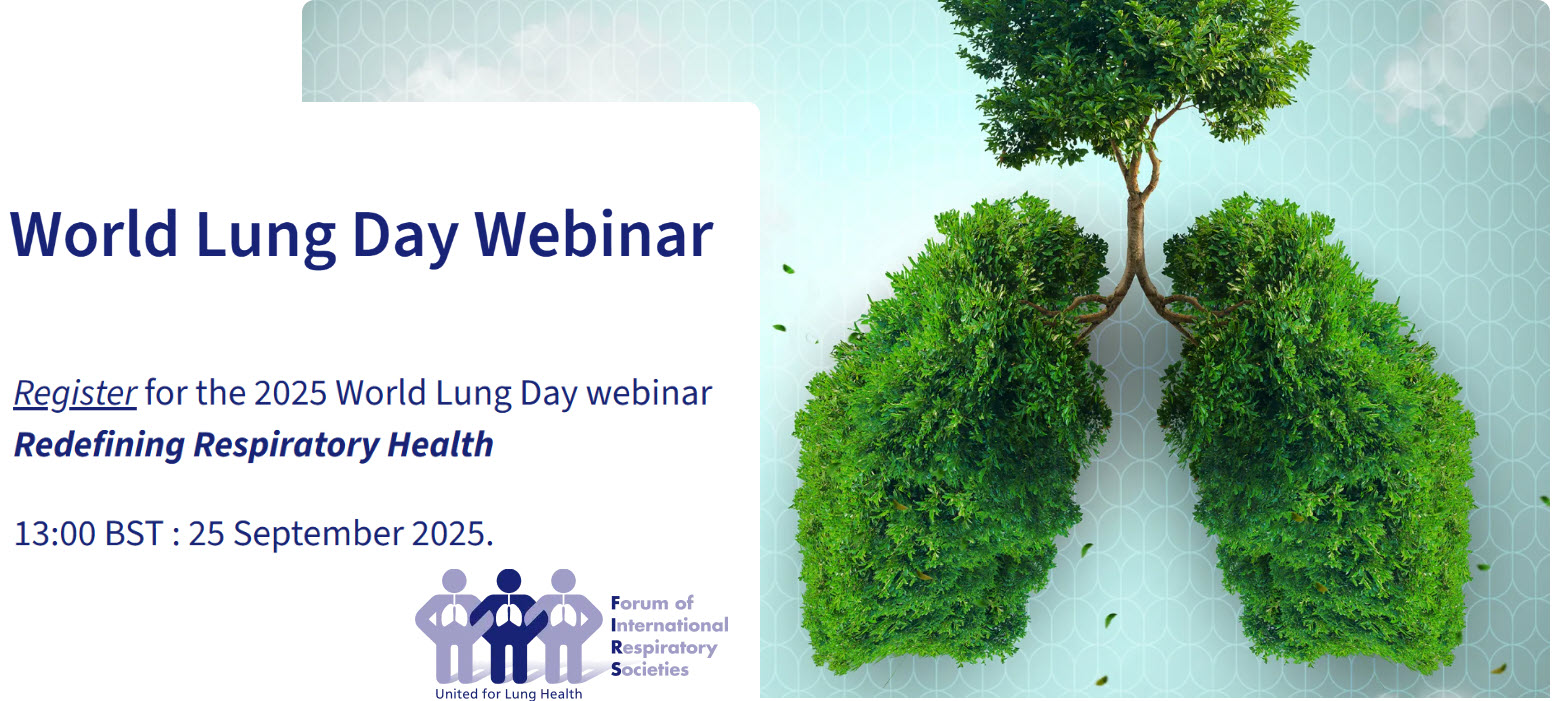 World Lung Day Webinar

Register for the 2025 World Lung Day webinar
Redefining Respiratory Health

13:00 BST : 25 September 2025.

Forum of International Respiratory Societies

United for Lung Health